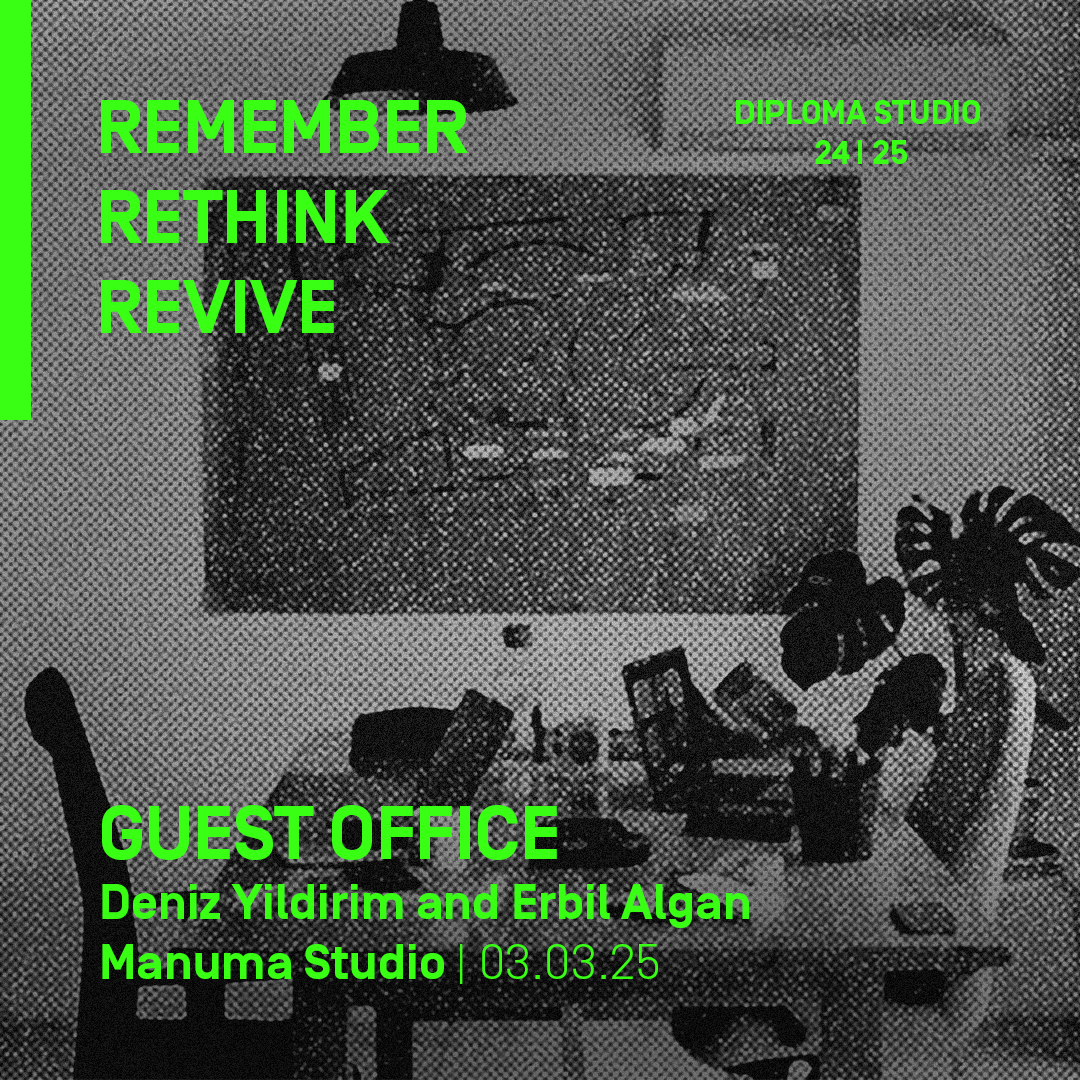 REMEMBER
RETHINK
REVIVE

DIPLOMA STUDIO
24 | 25

GUEST OFFICE
Deniz Yildirim and Erbil Algan
Manuma Studio | 03.03.25